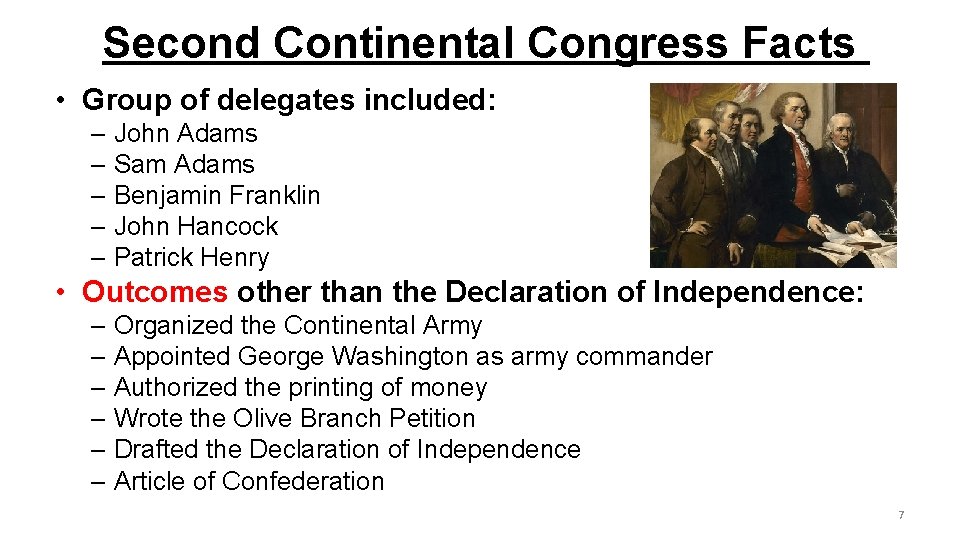 Second Continental Congress Facts

• Group of delegates included:
– John Adams
– Sam Adams
– Benjamin Franklin
– John Hancock
– Patrick Henry

• Outcomes other than the Declaration of Independence:
– Organized the Continental Army
– Appointed George Washington as army commander
– Authorized the printing of money
– Wrote the Olive Branch Petition
– Drafted the Declaration of Independence
– Article of Confederation

7